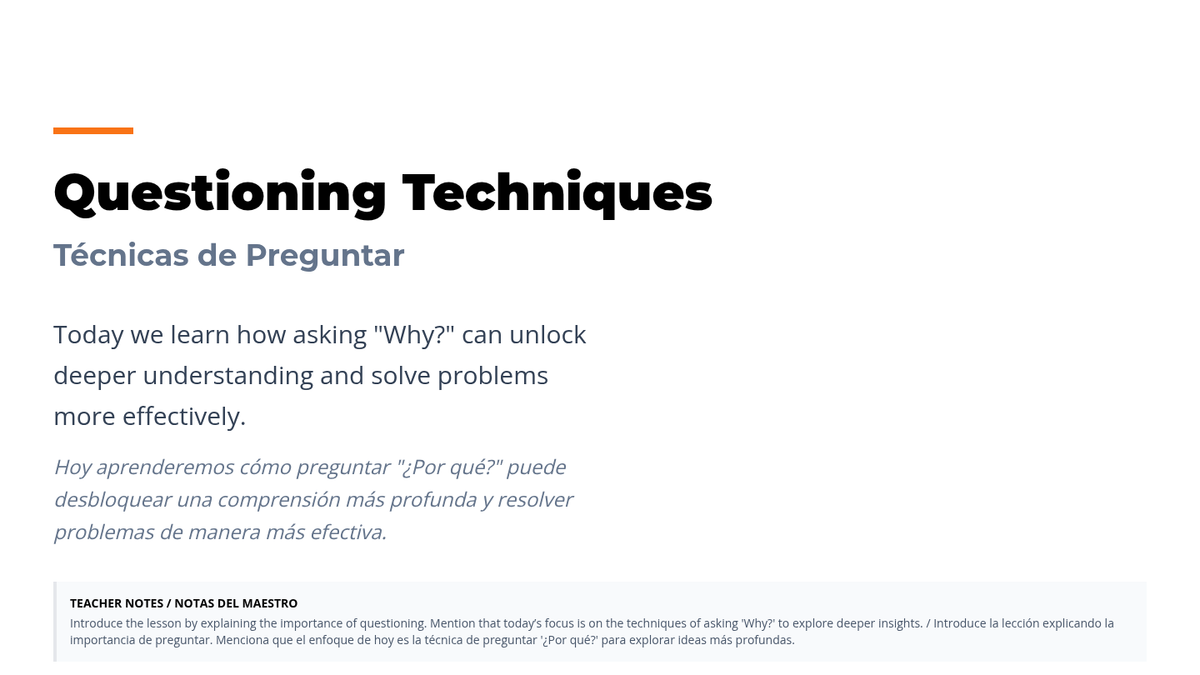 Questioning Techniques

Técnicas de Preguntar

Today we learn how asking "Why?" can unlock deeper understanding and solve problems more effectively.

Hoy aprenderemos cómo preguntar "¿Por qué?" puede desbloquear una comprensión más profunda y resolver problemas de manera más efectiva.

TEACHER NOTES / NOTAS DEL MAESTRO

Introduce the lesson by explaining the importance of questioning. Mention that today's focus is on the techniques of asking 'Why?' to explore deeper insights. / Introduce la lección explicando la importancia de preguntar. Menciona que el enfoque de hoy es la técnica de preguntar '¿Por qué?' para explorar ideas más profundas.